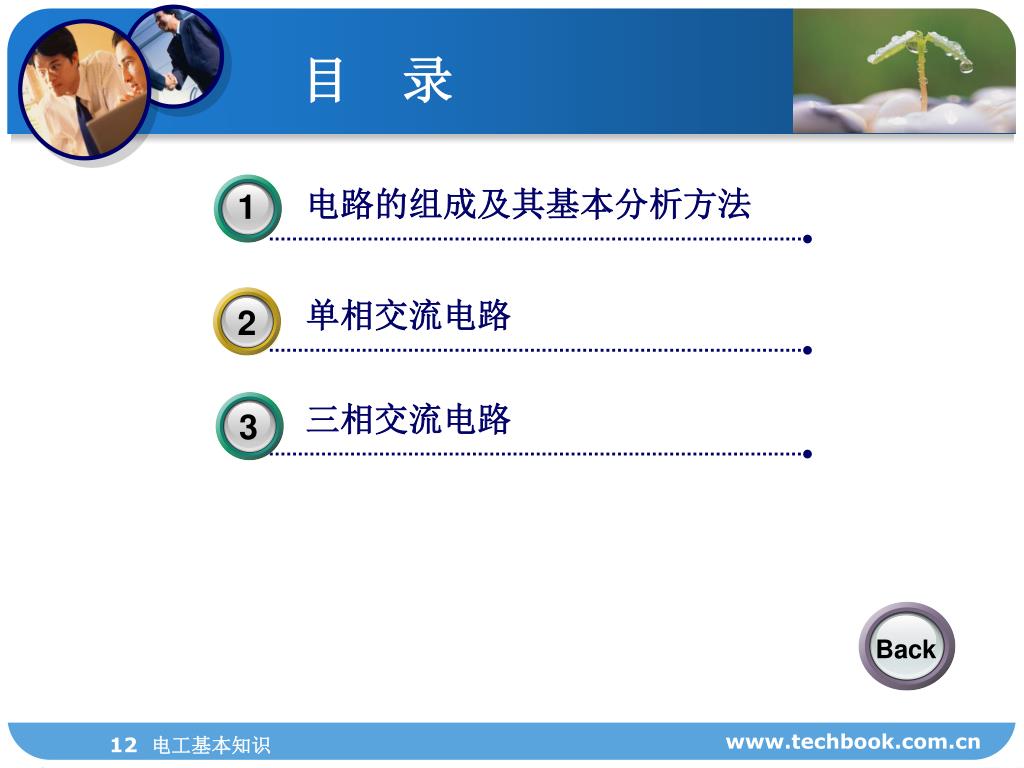 目　录

1 电路的组成及其基本分析方法

2 单相交流电路

3 三相交流电路

Back

12 电工基本知识

www.techbook.com.cn